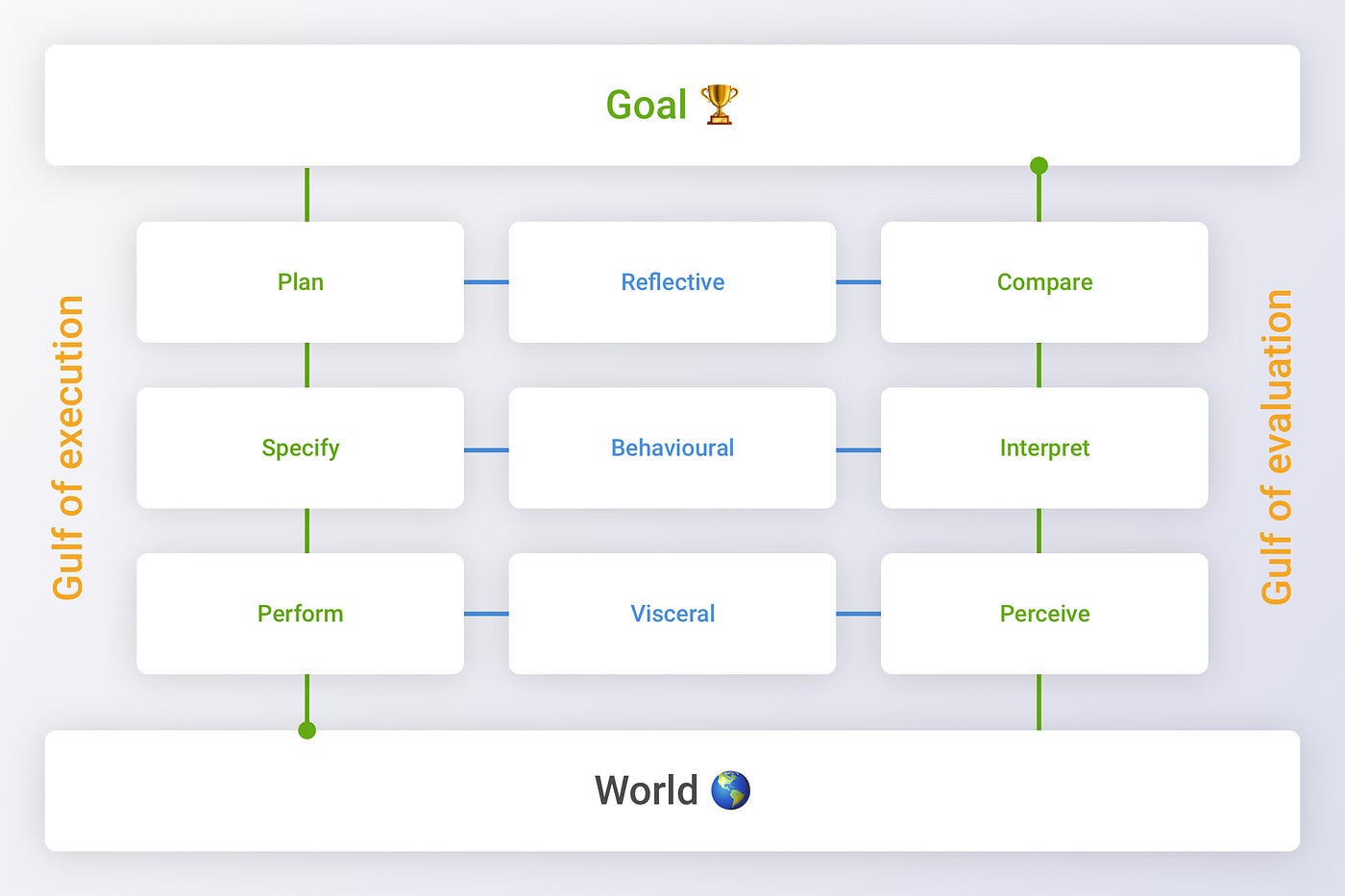 Goal 🏆

Gulf of execution

Plan

Reflective

Compare

Specify

Behavioural

Interpret

Perform

Visceral

Perceive

Gulf of evaluation

World 🌎